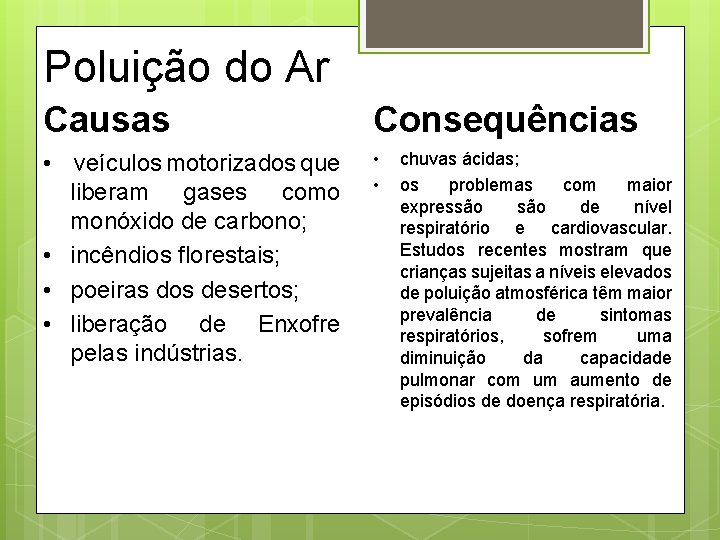 Poluição do Ar

Causas

• veículos motorizados que liberam gases como monóxido de carbono;
• incêndios florestais;
• poeiras dos desertos;
• liberação de Enxofre pelas indústrias.

Consequências

• chuvas ácidas;
• os problemas com maior expressão são de nível respiratório e cardiovascular. Estudos recentes mostram que crianças sujeitas a níveis elevados de poluição atmosférica têm maior prevalência de sintomas respiratórios, sofrem uma diminuição da capacidade pulmonar com um aumento de episódios de doença respiratória.